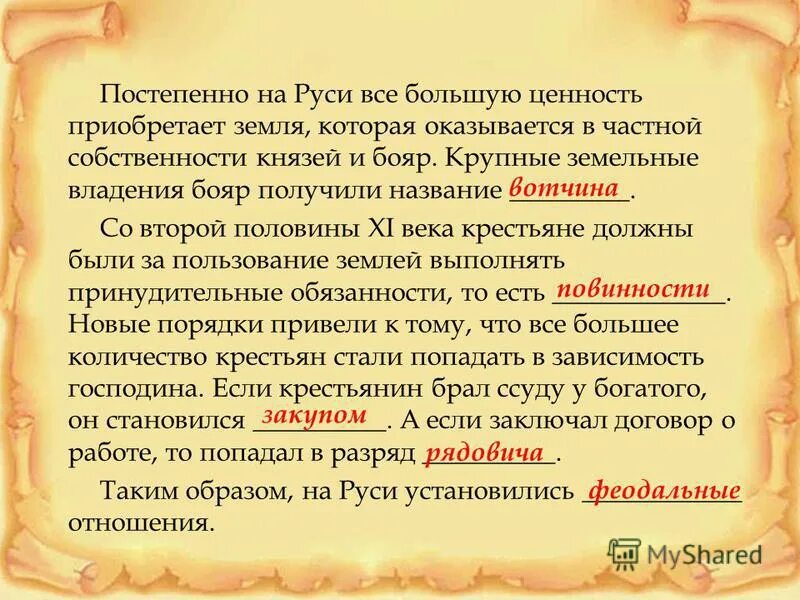 Постепенно на Руси все большую ценность приобретает земля, которая оказывается в частной собственности князей и бояр. Крупные земельные владения бояр получили название вотчина.

Со второй половины XI века крестьяне должны были за пользование землей выполнять принудительные обязанности, то есть повинности. Новые порядки привели к тому, что все большее количество крестьян стали попадать в зависимость господина. Если крестьянин брал ссуду у богатого, он становился закупом. А если заключал договор о работе, то попадал в разряд рядовича.

Таким образом, на Руси установились феодальные отношения.

MyShared